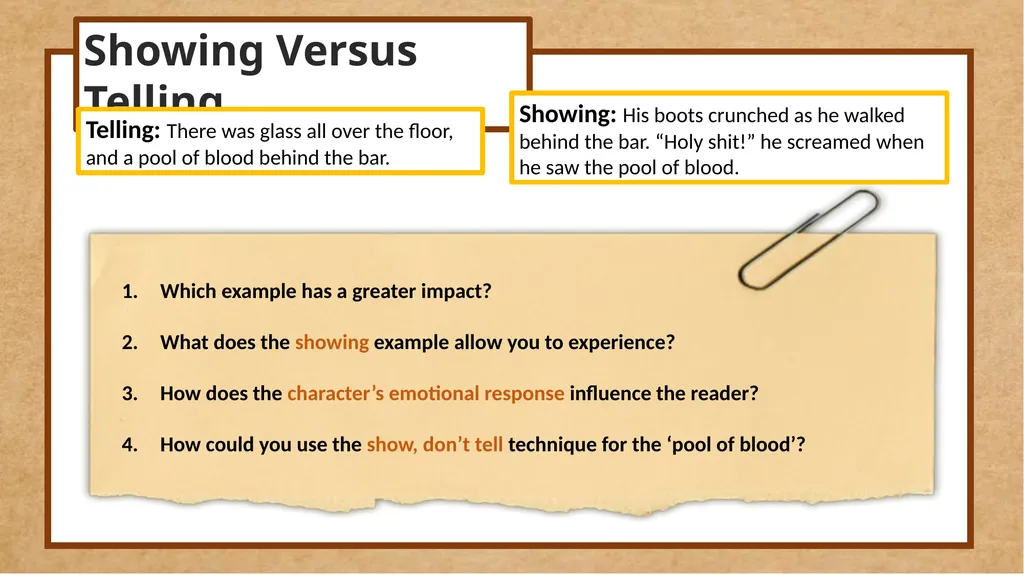 Showing Versus Telling

Telling: There was glass all over the floor, and a pool of blood behind the bar.

Showing: His boots crunched as he walked behind the bar. "Holy shit!" he screamed when he saw the pool of blood.

1. Which example has a greater impact?

2. What does the showing example allow you to experience?

3. How does the character's emotional response influence the reader?

4. How could you use the show, don't tell technique for the 'pool of blood'?